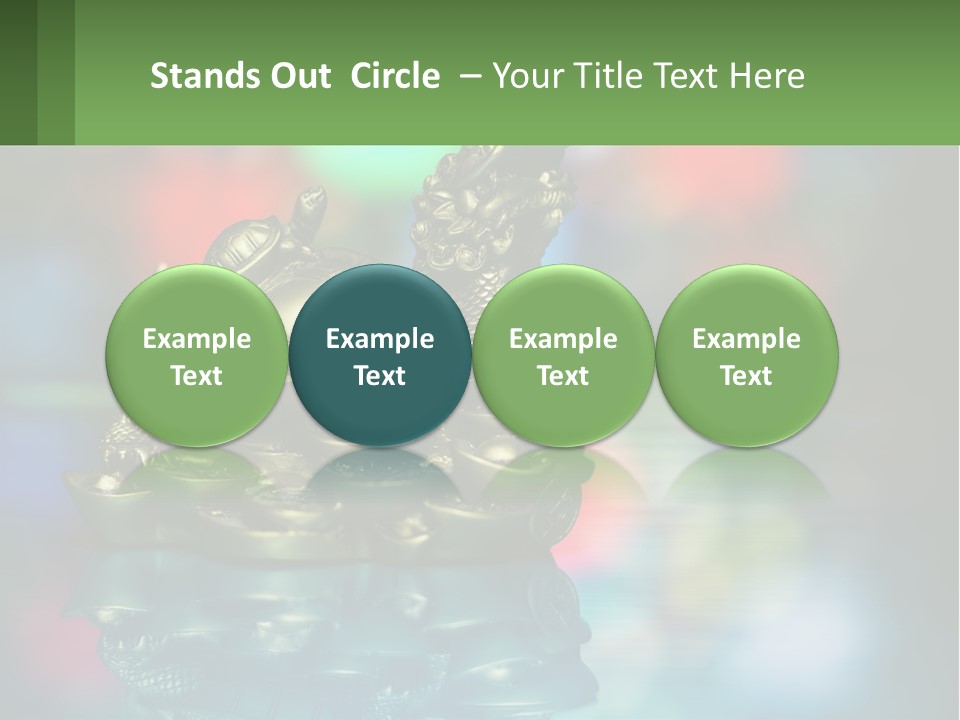 Stands Out Circle – Your Title Text Here

Example Text

Example Text

Example Text

Example Text